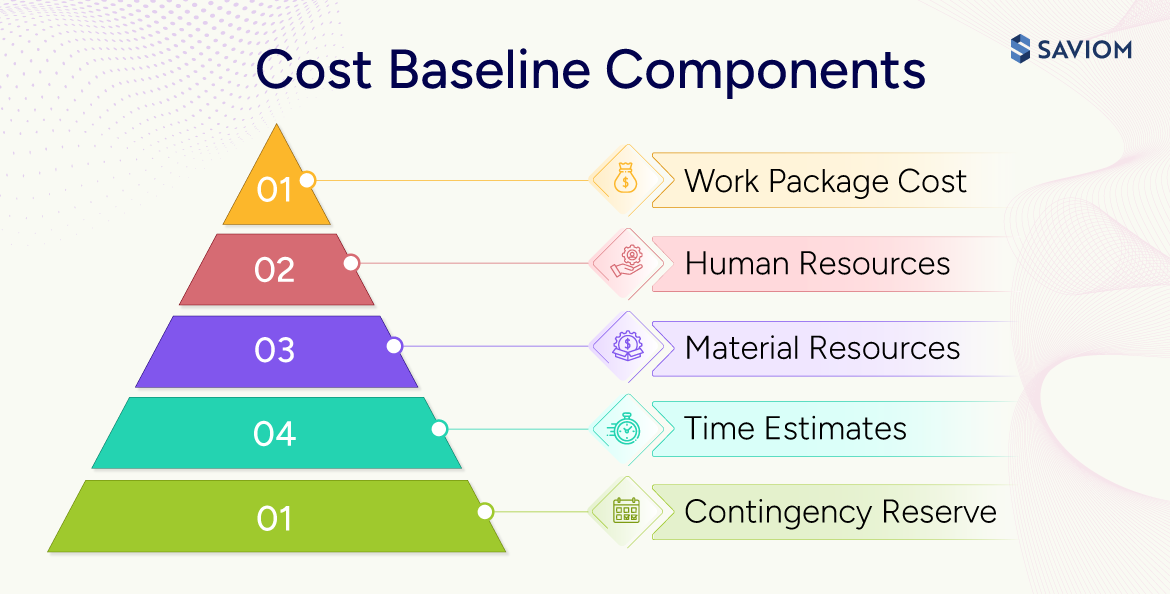 Cost Baseline Components

SAVIOM

01
Work Package Cost

02
Human Resources

03
Material Resources

04
Time Estimates

01
Contingency Reserve